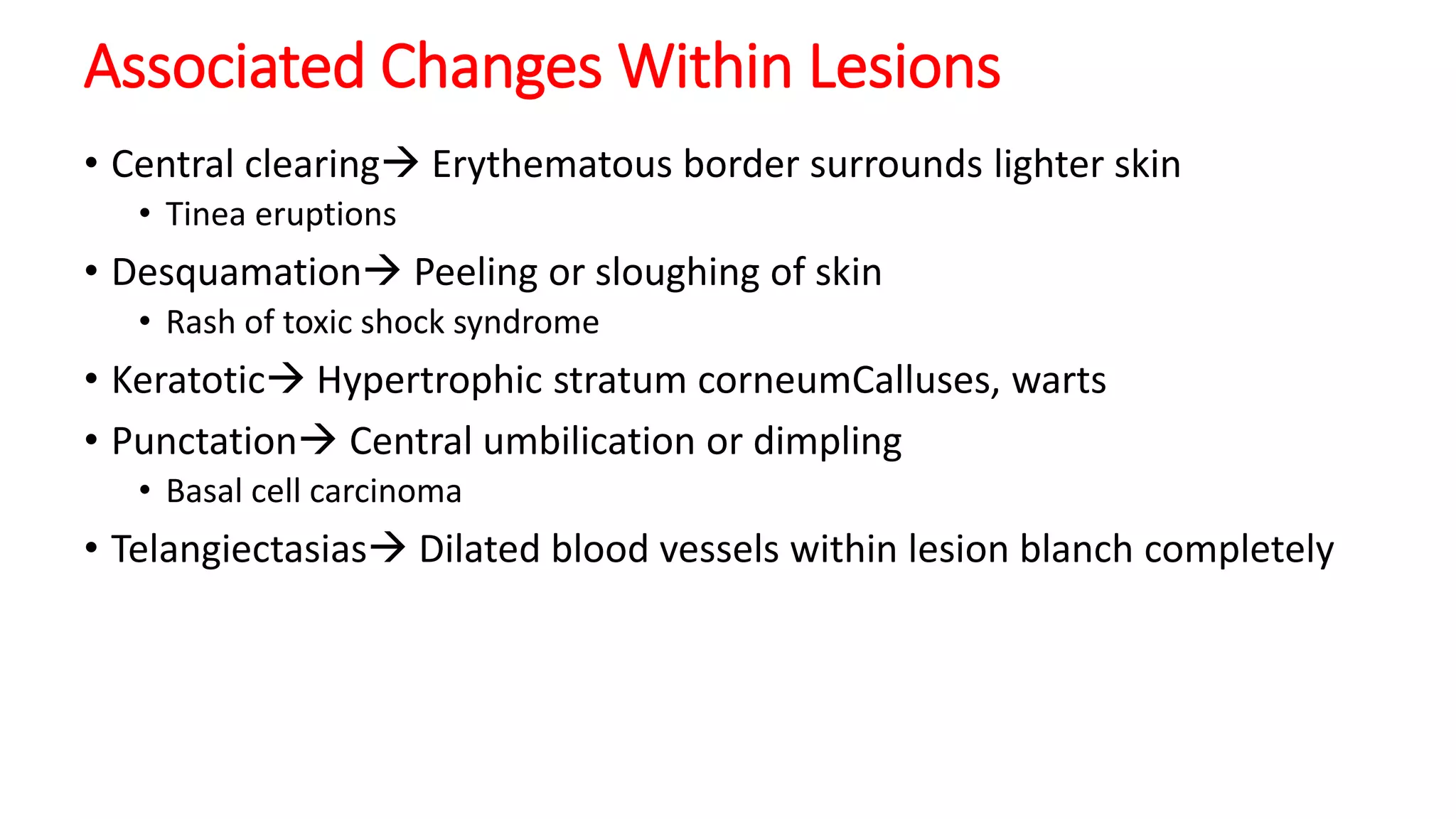 Associated Changes Within Lesions

• Central clearing→ Erythematous border surrounds lighter skin
  • Tinea eruptions
• Desquamation→ Peeling or sloughing of skin
  • Rash of toxic shock syndrome
• Keratotic→ Hypertrophic stratum corneumCalluses, warts
• Punctation→ Central umbilication or dimpling
  • Basal cell carcinoma
• Telangiectasias→ Dilated blood vessels within lesion blanch completely